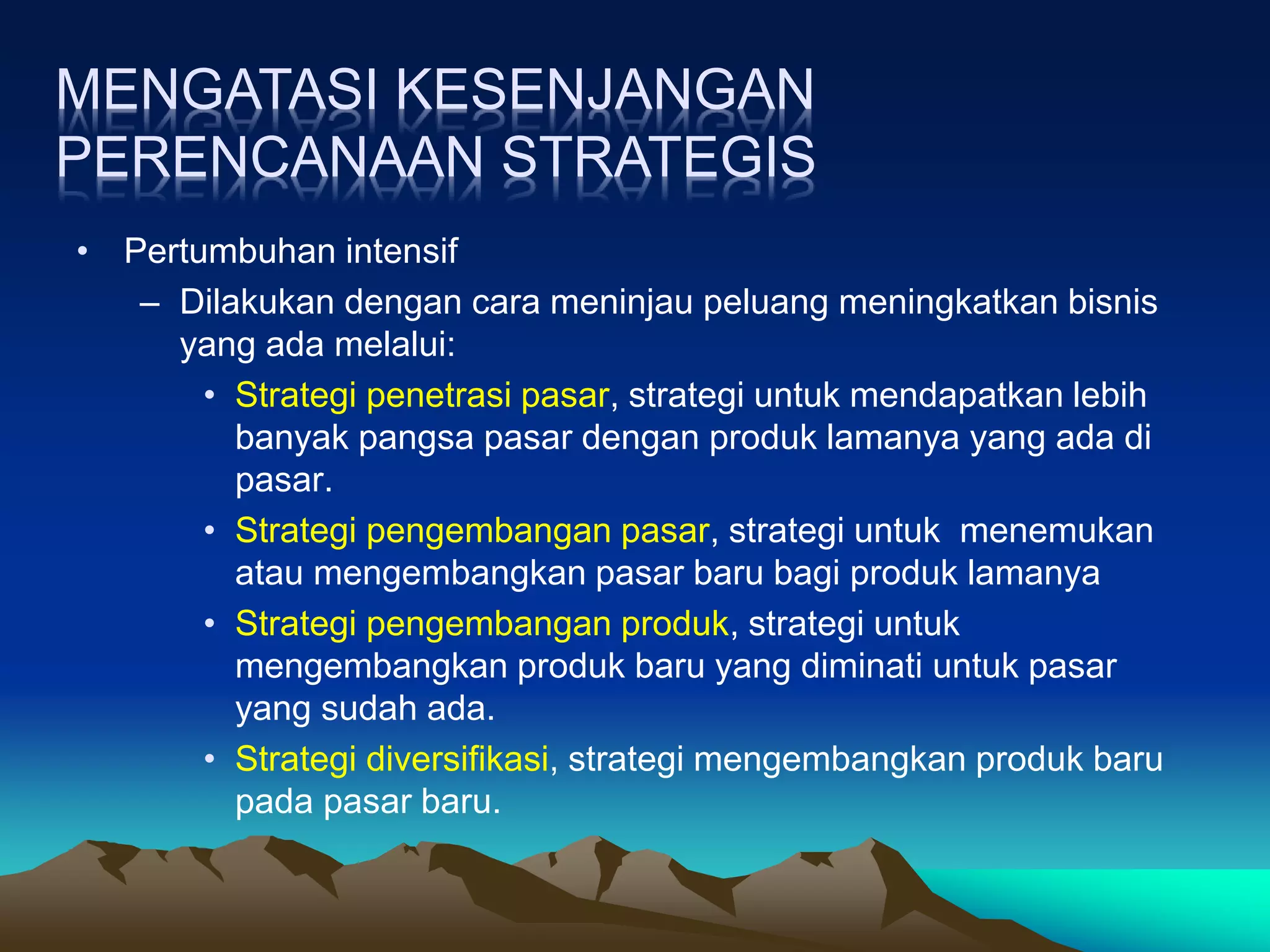 MENGATASI KESENJANGAN PERENCANAAN STRATEGIS

• Pertumbuhan intensif
 – Dilakukan dengan cara meninjau peluang meningkatkan bisnis yang ada melalui:
  • Strategi penetrasi pasar, strategi untuk mendapatkan lebih banyak pangsa pasar dengan produk lamanya yang ada di pasar.
  • Strategi pengembangan pasar, strategi untuk menemukan atau mengembangkan pasar baru bagi produk lamanya
  • Strategi pengembangan produk, strategi untuk mengembangkan produk baru yang diminati untuk pasar yang sudah ada.
  • Strategi diversifikasi, strategi mengembangkan produk baru pada pasar baru.